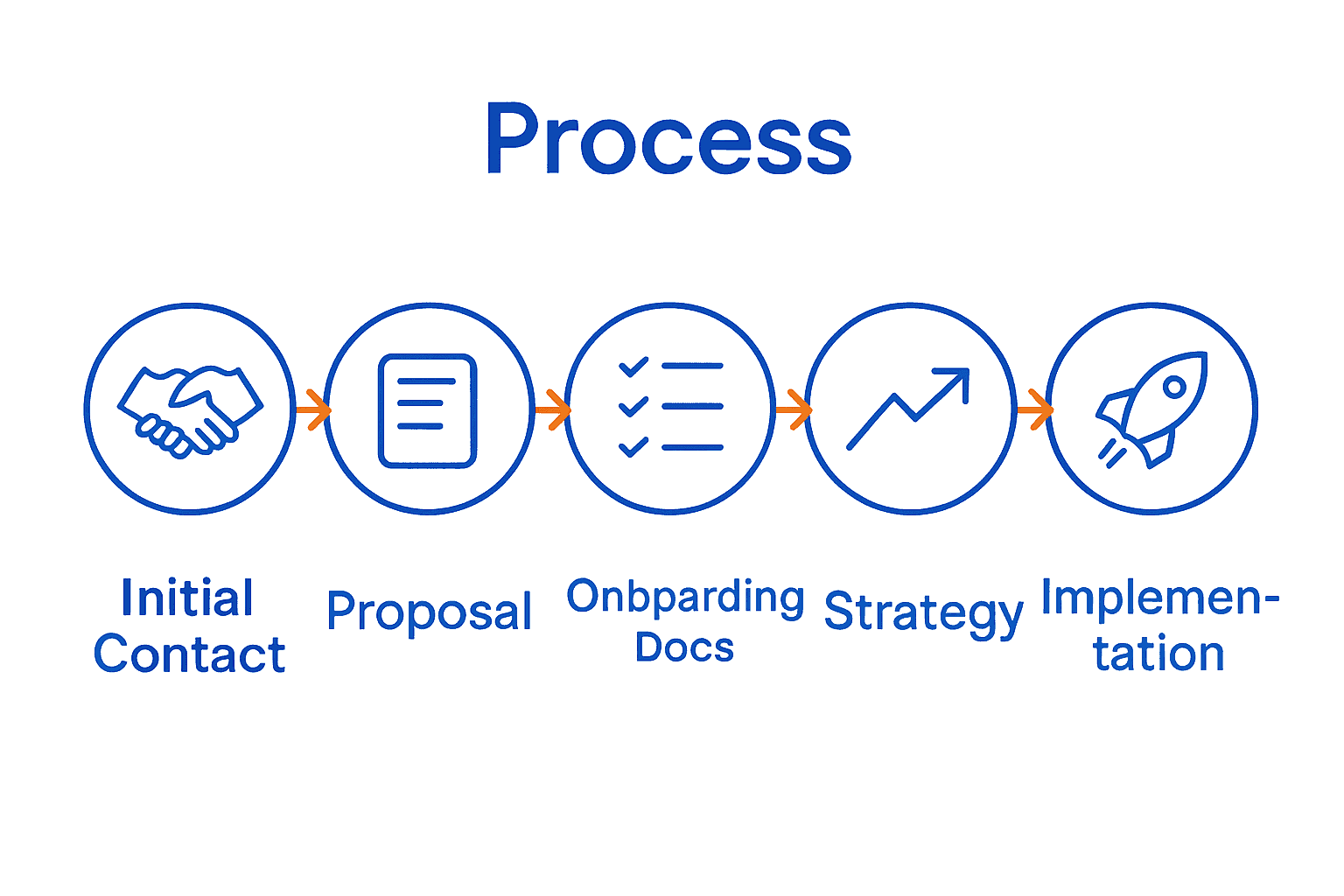 Process

Initial Contact

Proposal

Onbparding Docs

Strategy

Implementation